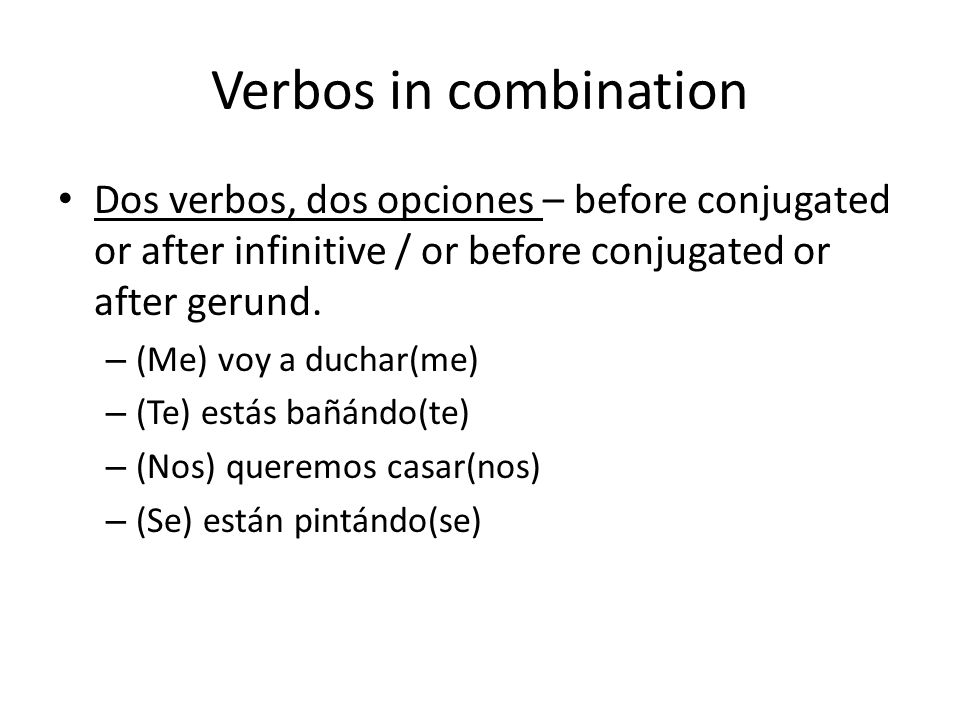 Verbos in combination

• Dos verbos, dos opciones – before conjugated or after infinitive / or before conjugated or after gerund.

– (Me) voy a duchar(me)
– (Te) estás bañándo(te)
– (Nos) queremos casar(nos)
– (Se) están pintándo(se)